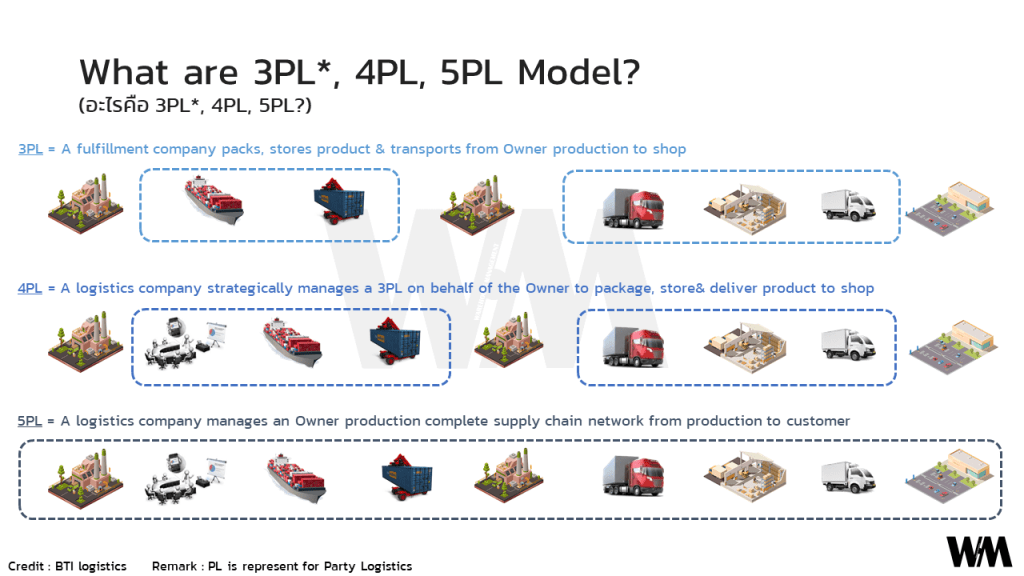 What are 3PL*, 4PL, 5PL Model?
(อะไรคือ 3PL*, 4PL, 5PL?)

3PL = A fulfillment company packs, stores product & transports from Owner production to shop

4PL = A logistics company strategically manages a 3PL on behalf of the Owner to package, store& deliver product to shop

5PL = A logistics company manages an Owner production complete supply chain network from production to customer

Credit : BTI logistics Remark : PL is represent for Party Logistics

WM